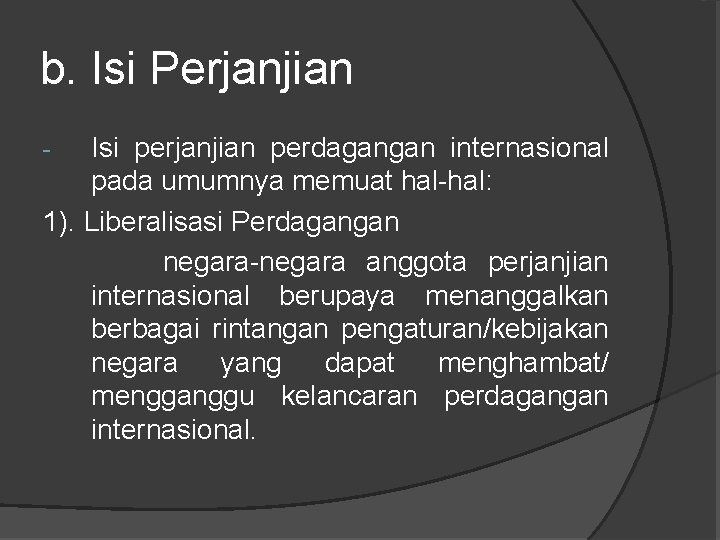 b. Isi Perjanjian

- Isi perjanjian perdagangan internasional pada umumnya memuat hal-hal:

1). Liberalisasi Perdagangan

negara-negara anggota perjanjian internasional berupaya menanggalkan berbagai rintangan pengaturan/kebijakan negara yang dapat menghambat/ mengganggu kelancaran perdagangan internasional.